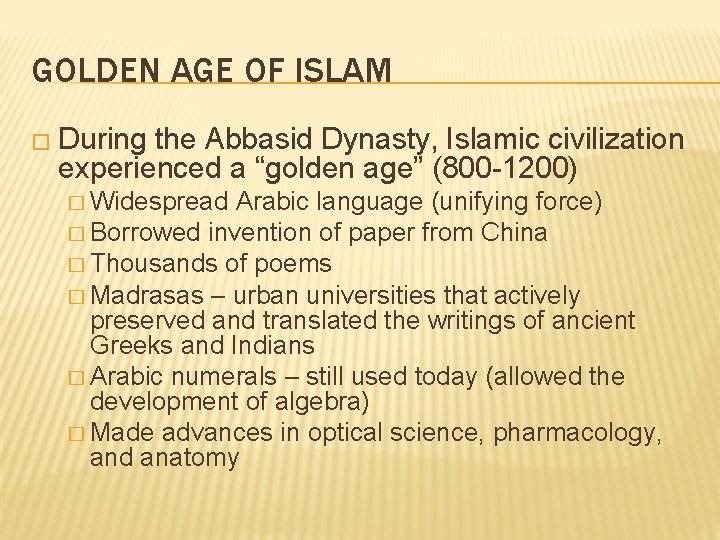 GOLDEN AGE OF ISLAM

□ During the Abbasid Dynasty, Islamic civilization experienced a “golden age” (800-1200)

□ Widespread Arabic language (unifying force)
□ Borrowed invention of paper from China
□ Thousands of poems
□ Madrasas – urban universities that actively preserved and translated the writings of ancient Greeks and Indians
□ Arabic numerals – still used today (allowed the development of algebra)
□ Made advances in optical science, pharmacology, and anatomy